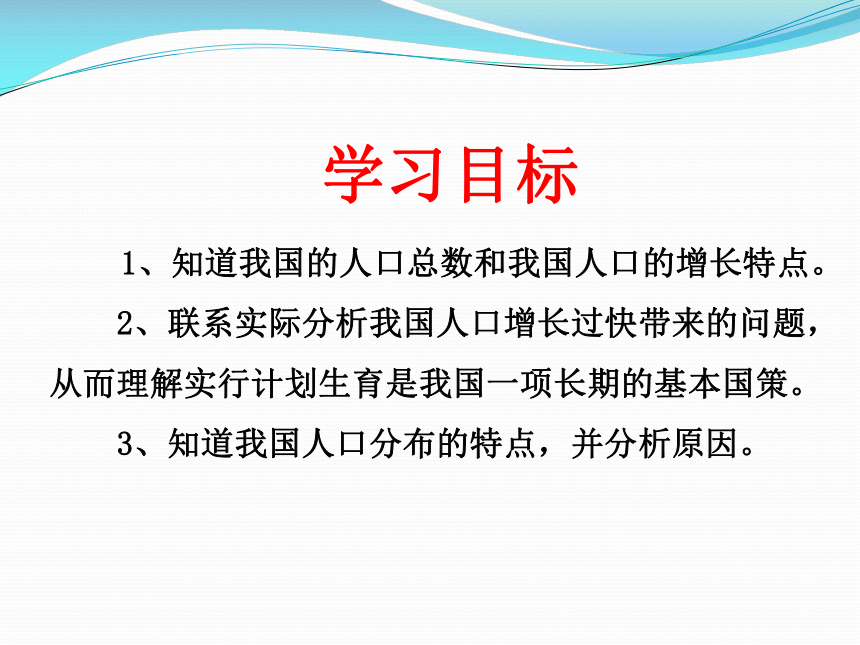 学习目标

1、知道我国的人口总数和我国人口的增长特点。

2、联系实际分析我国人口增长过快带来的问题，从而理解实行计划生育是我国一项长期的基本国策。

3、知道我国人口分布的特点，并分析原因。